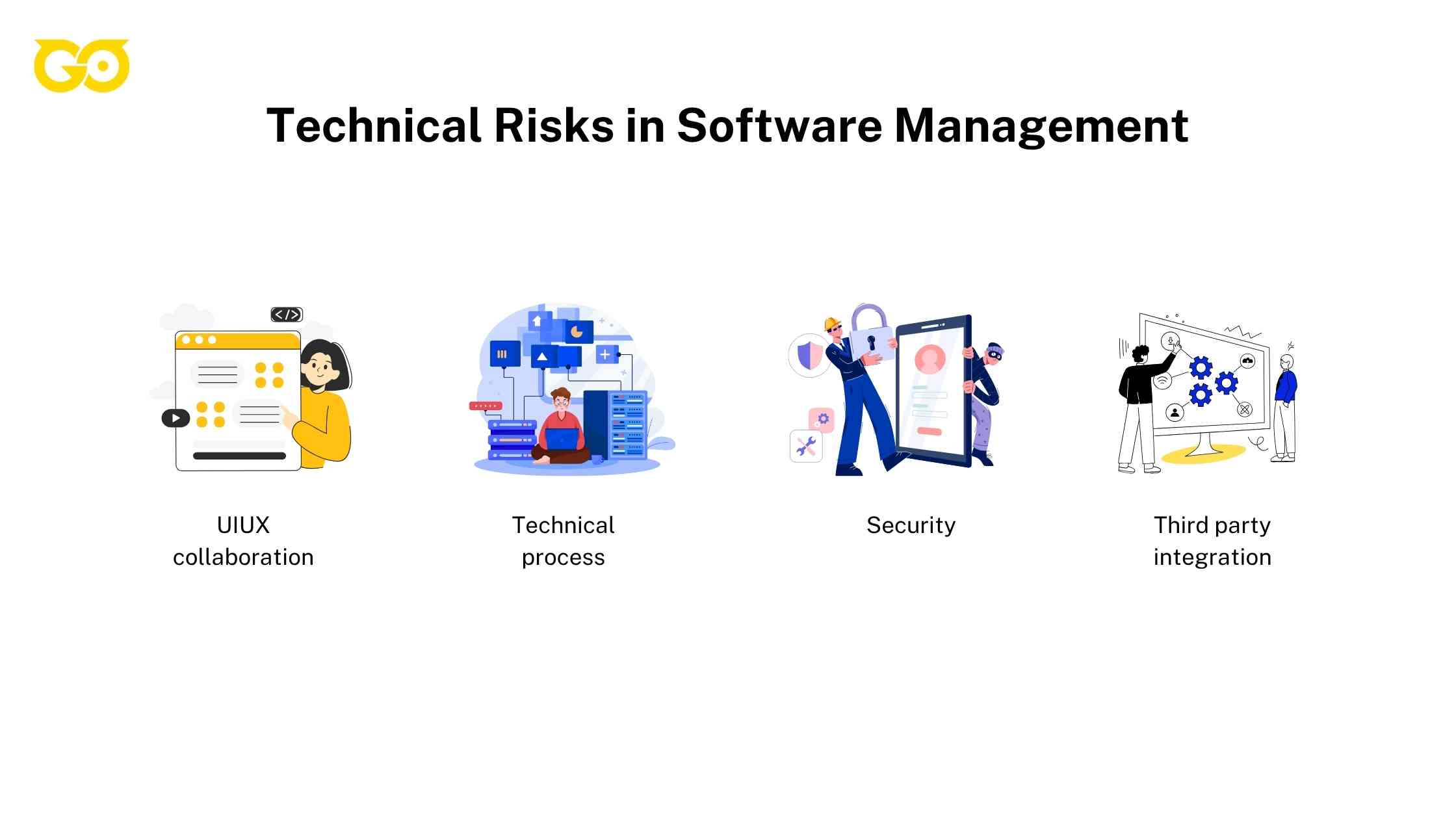 GO

Technical Risks in Software Management

</>

UIUX collaboration

Technical process

Security

Third party integration